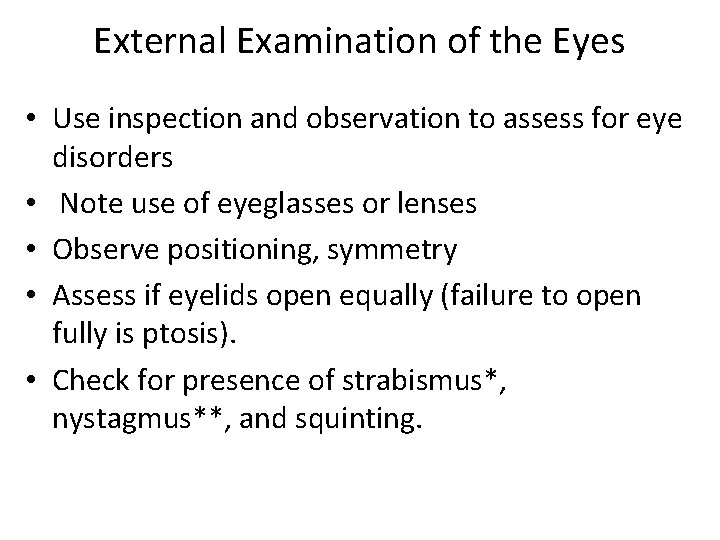 External Examination of the Eyes

• Use inspection and observation to assess for eye disorders
• Note use of eyeglasses or lenses
• Observe positioning, symmetry
• Assess if eyelids open equally (failure to open fully is ptosis).
• Check for presence of strabismus*, nystagmus**, and squinting.